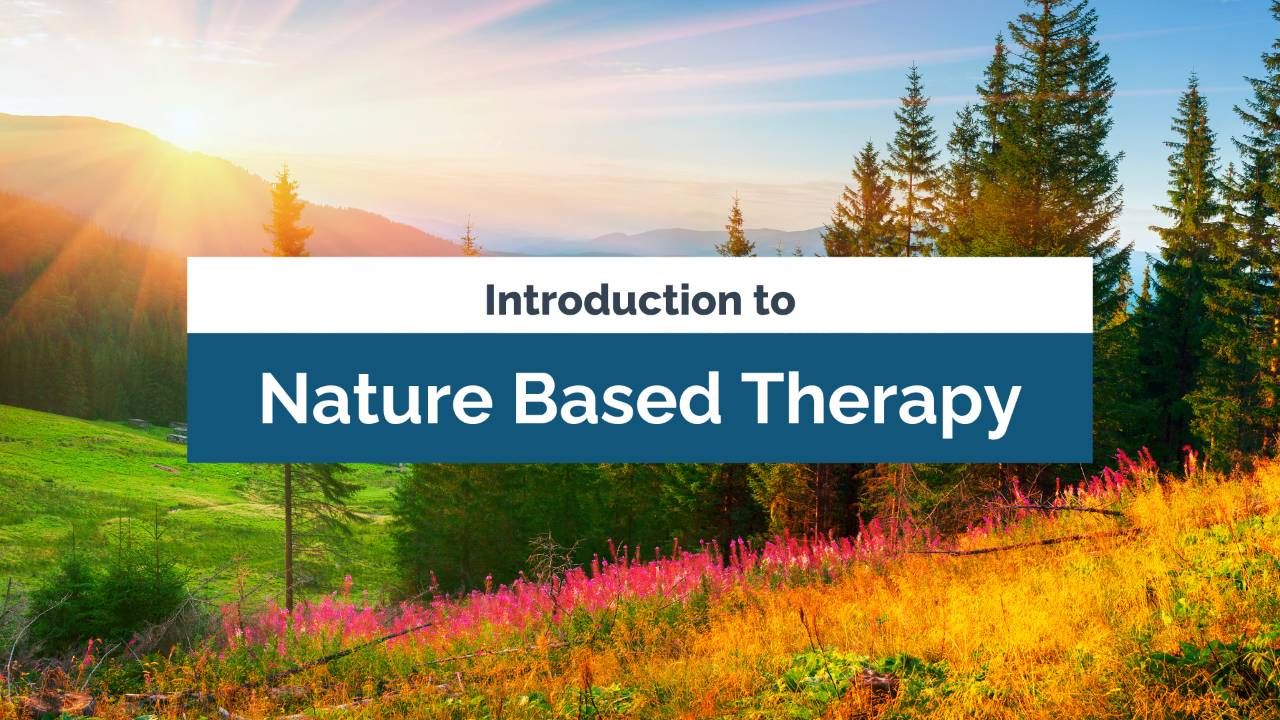 Introduction to

Nature Based Therapy